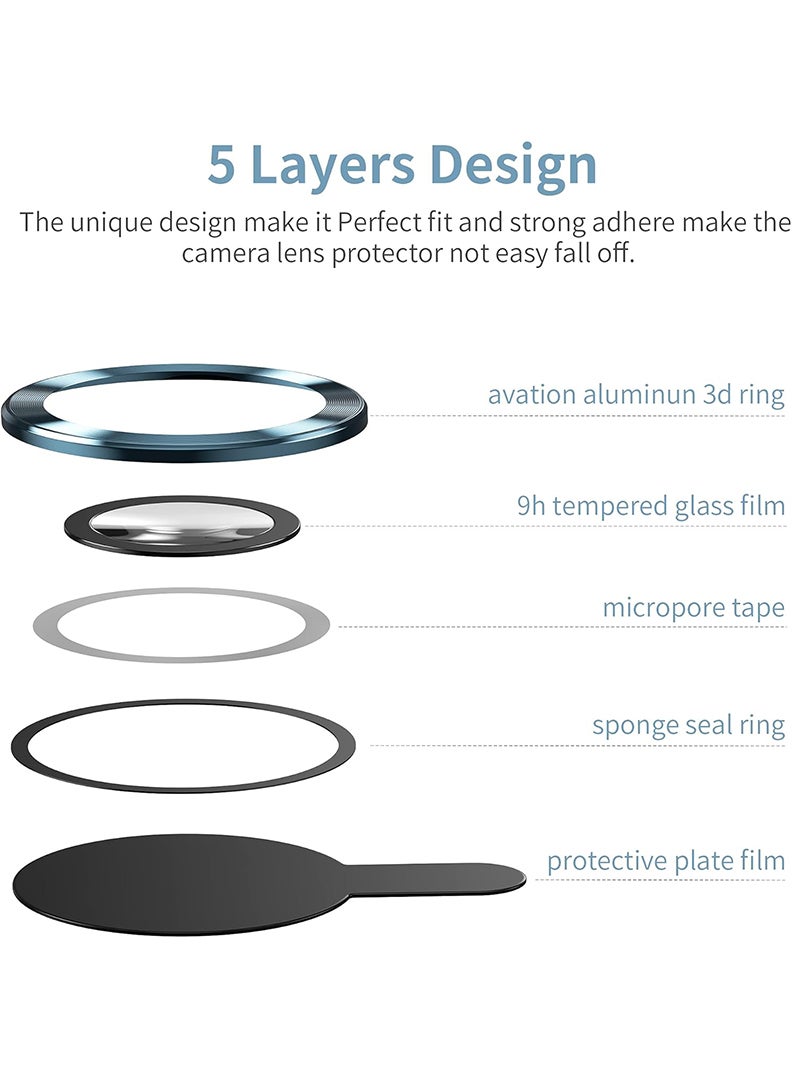 5 Layers Design

The unique design make it Perfect fit and strong adhere make the camera lens protector not easy fall off.

avation aluminun 3d ring

9h tempered glass film

micropore tape

sponge seal ring

protective plate film